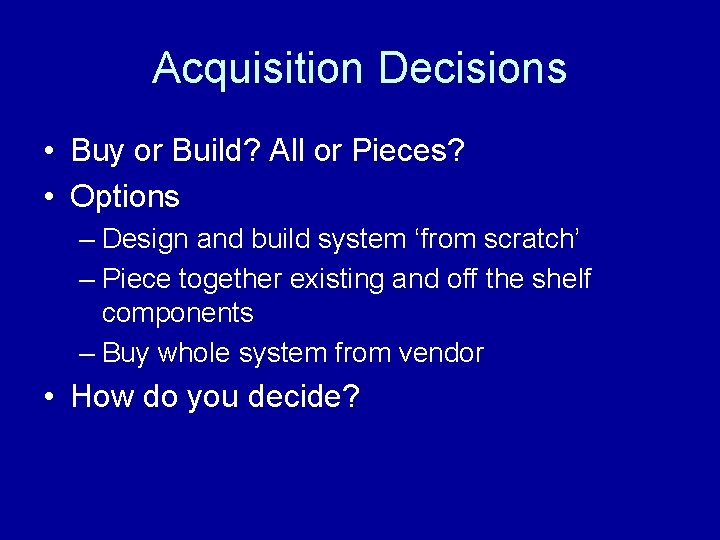 Acquisition Decisions

• Buy or Build? All or Pieces?
• Options
– Design and build system ‘from scratch’
– Piece together existing and off the shelf components
– Buy whole system from vendor
• How do you decide?